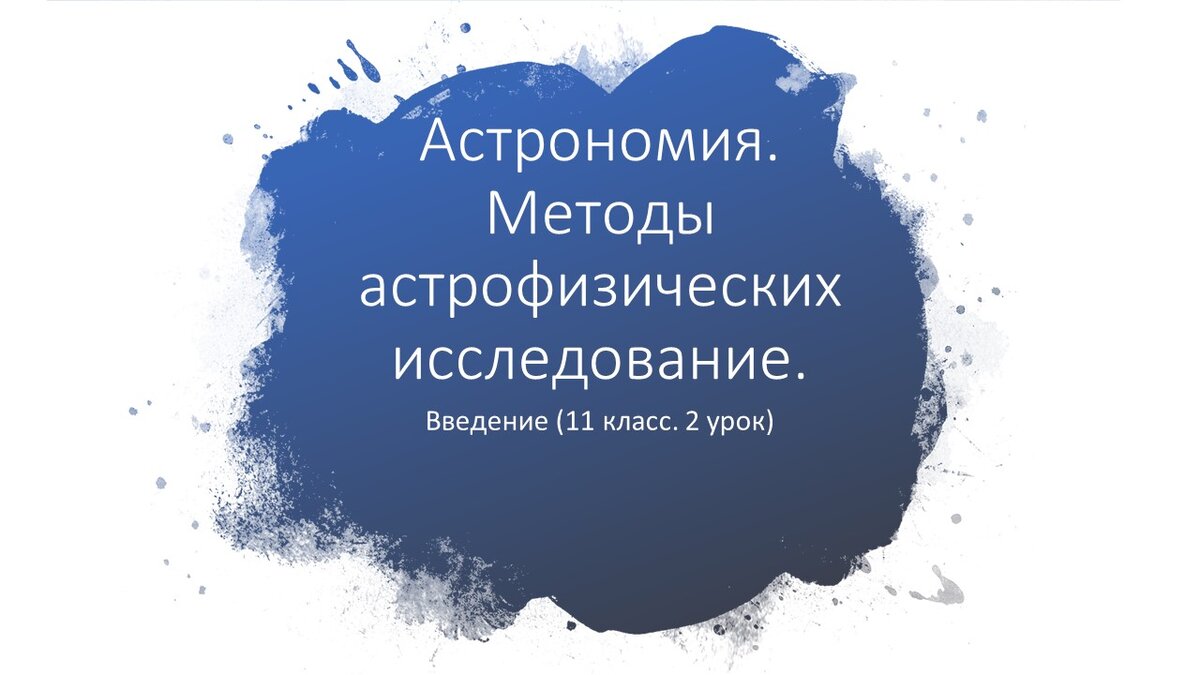 Астрономия. Методы астрофизических исследование.

Введение (11 класс. 2 урок)